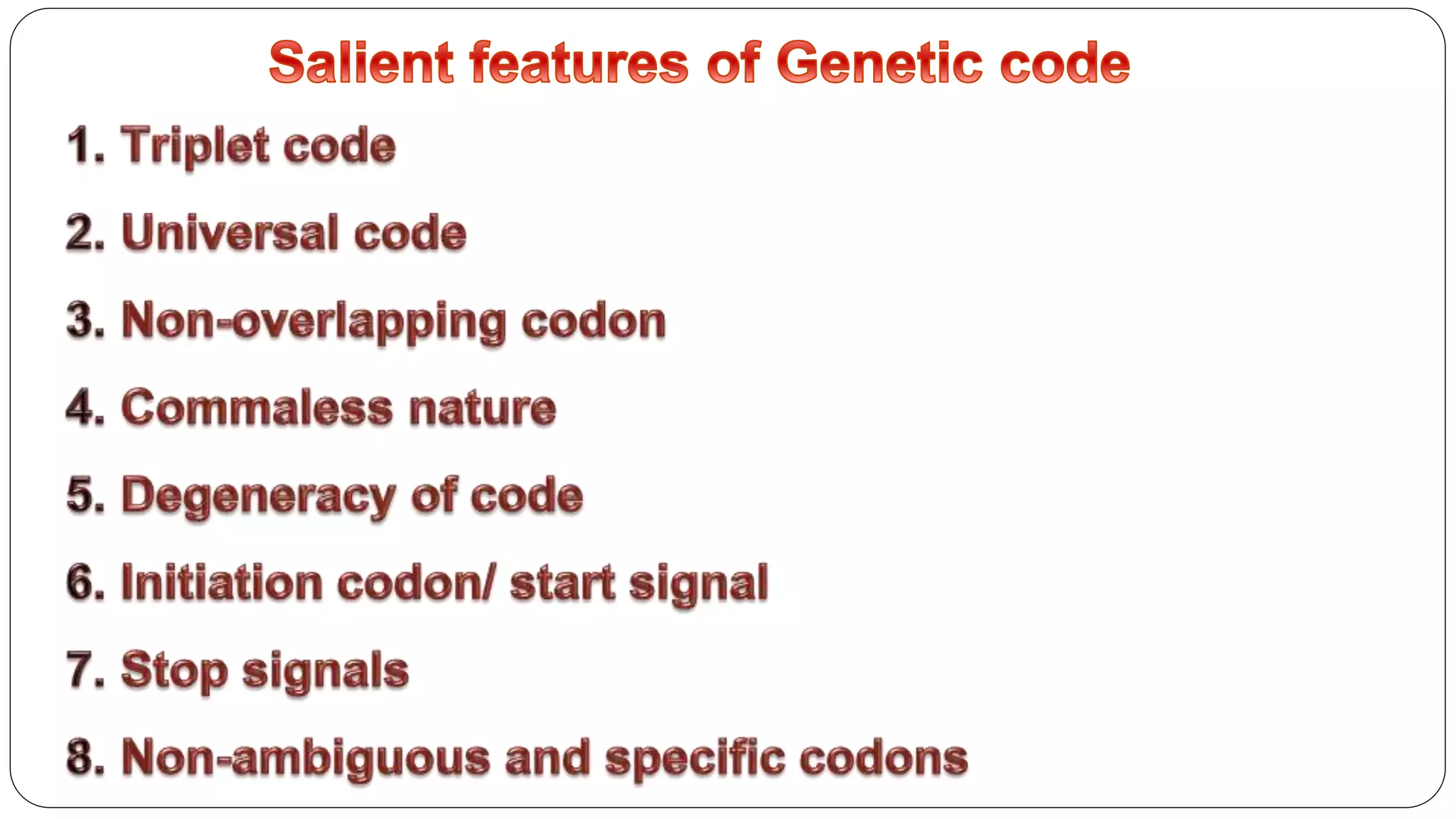 Salient features of Genetic code

1. Triplet code
2. Universal code
3. Non-overlapping codon
4. Commaless nature
5. Degeneracy of code
6. Initiation codon/ start signal
7. Stop signals
8. Non-ambiguous and specific codons